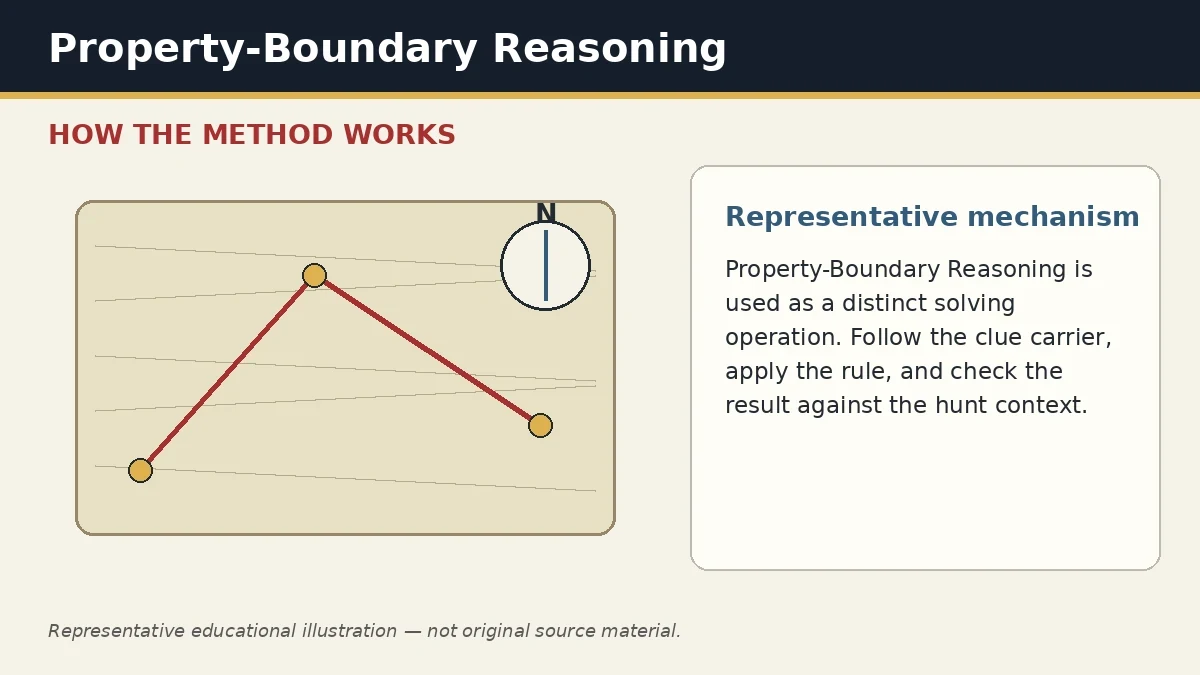 Property-Boundary Reasoning

HOW THE METHOD WORKS

N

Representative mechanism

Property-Boundary Reasoning is used as a distinct solving operation. Follow the clue carrier, apply the rule, and check the result against the hunt context.

Representative educational illustration — not original source material.